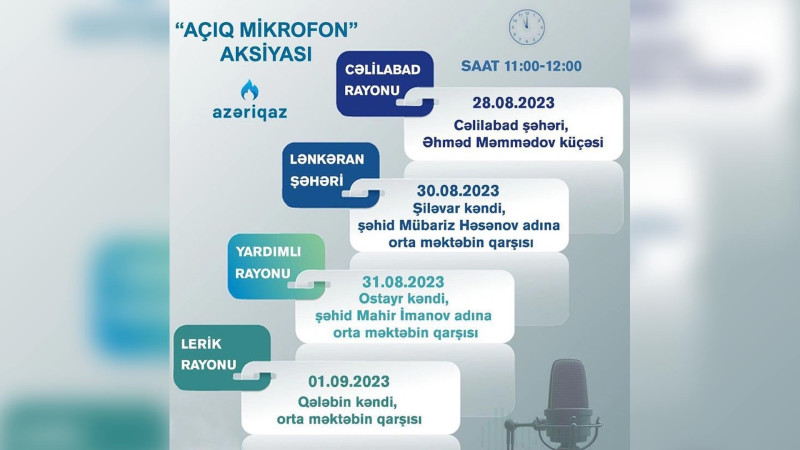 "AÇIQ MİKROFON" AKSİYASI

azəriqaz

SAAT 11:00-12:00

CƏLİLABAD RAYONU

28.08.2023
Cəlilabad şəhəri, Əhməd Məmmədov küçəsi

LƏNKƏRAN ŞƏHƏRİ

30.08.2023
Şiləvar kəndi, şəhid Mübariz Həsənov adına orta məktəbin qarşısı

YARDIMLI RAYONU

31.08.2023
Ostayr kəndi, şəhid Mahir İmanov adına orta məktəbin qarşısı

LERİK RAYONU

01.09.2023
Qələbin kəndi, orta məktəbin qarşısı